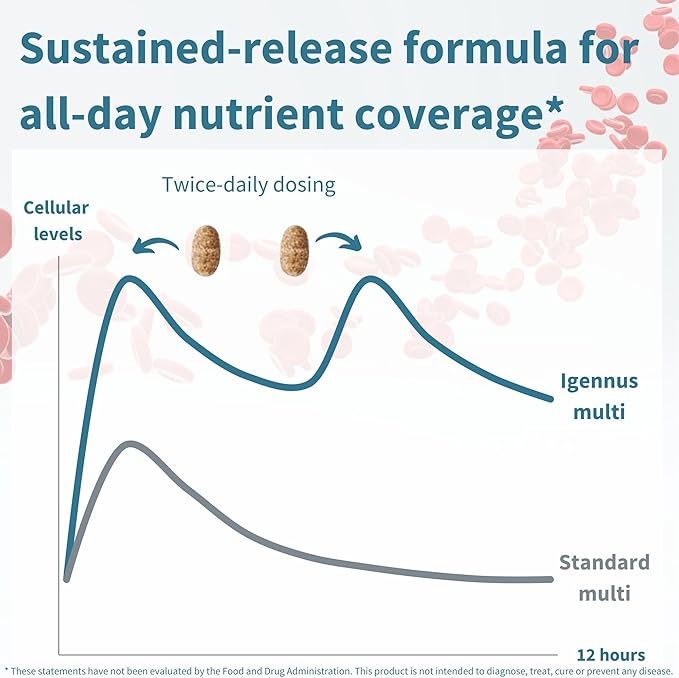 Sustained-release formula for all-day nutrient coverage*

Twice-daily dosing

Cellular levels

Igennus multi

Standard multi

12 hours

* These statements have not been evaluated by the Food and Drug Administration. This product is not intended to diagnose, treat, cure or prevent any disease.